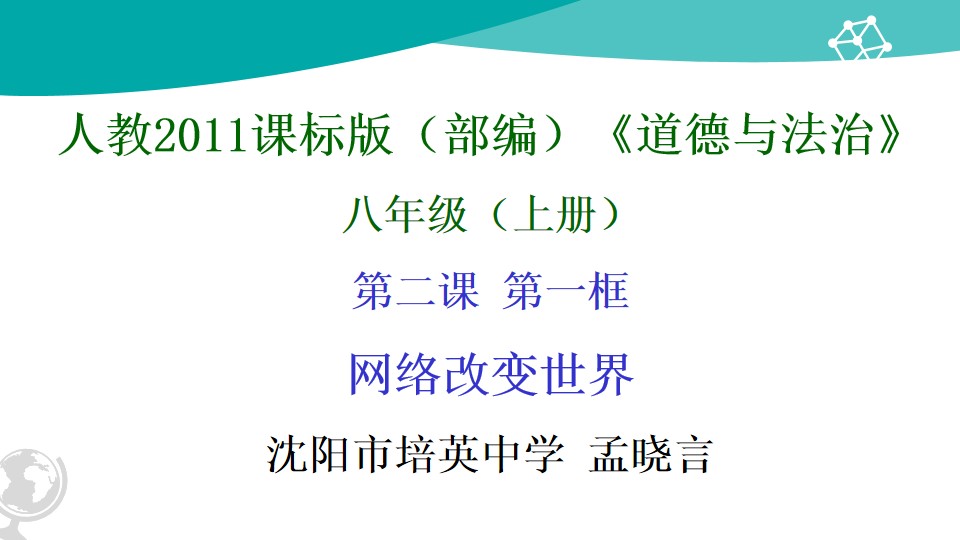 人教2011课标版（部编）《道德与法治》

八年级（上册）

第二课 第一框

网络改变世界

沈阳市培英中学 孟晓言